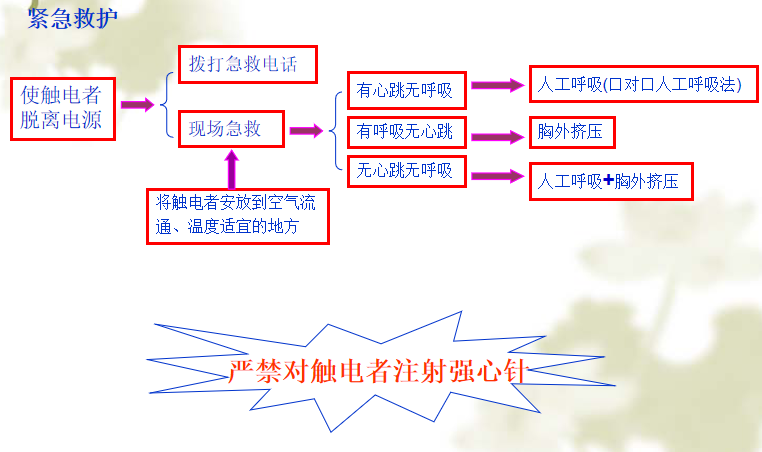 紧急救护

使触电者脱离电源

拨打急救电话

现场急救

将触电者安放到空气流通、温度适宜的地方

有心跳无呼吸

有呼吸无心跳

无心跳无呼吸

人工呼吸(口对口人工呼吸法)

胸外挤压

人工呼吸+胸外挤压

严禁对触电者注射强心针